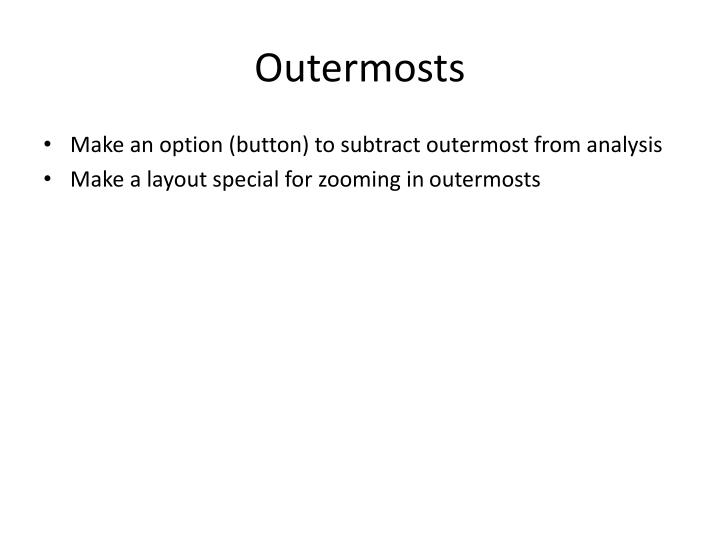 Outermosts

• Make an option (button) to subtract outermost from analysis
• Make a layout special for zooming in outermosts